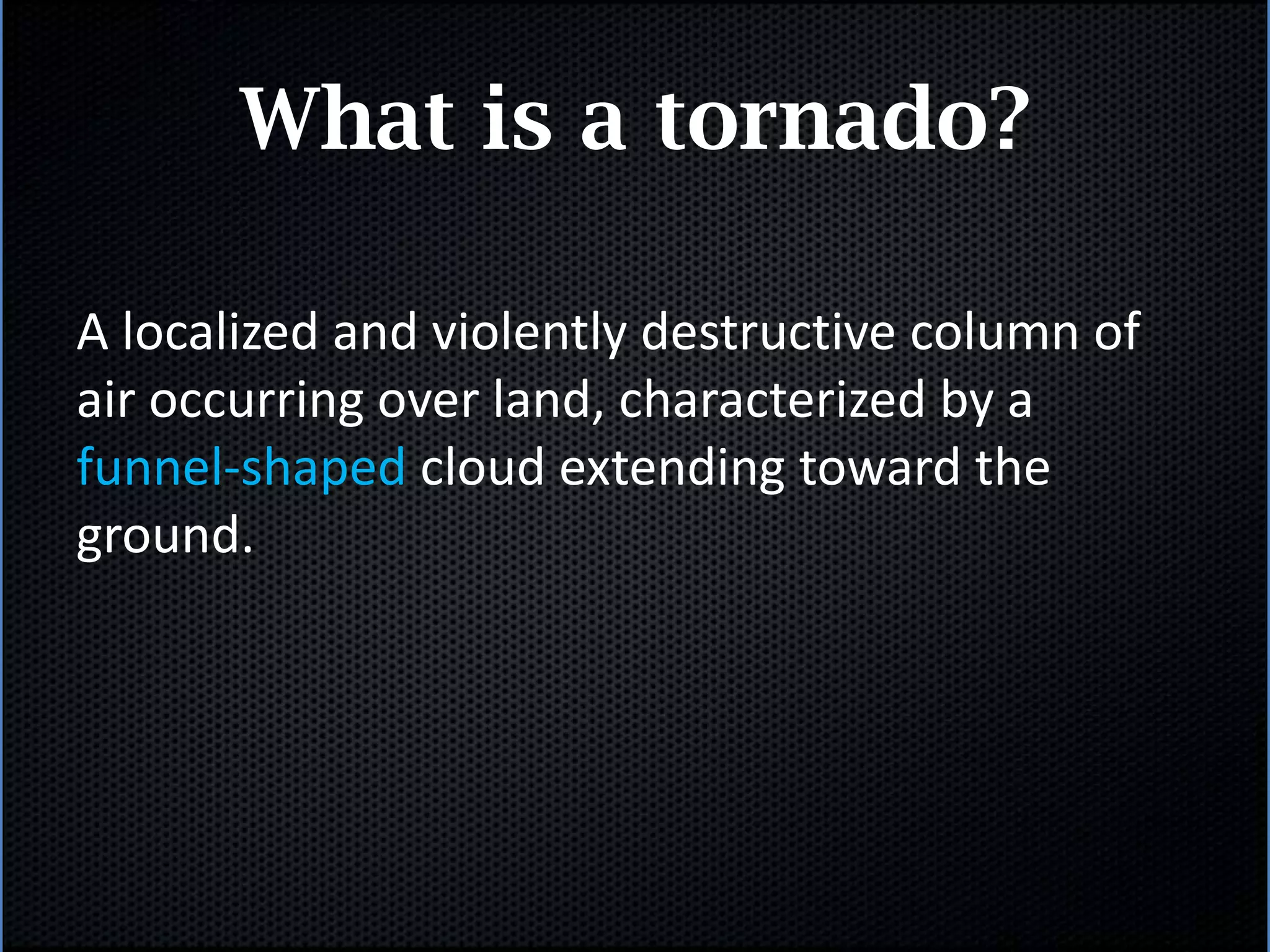 What is a tornado?

A localized and violently destructive column of air occurring over land, characterized by a funnel-shaped cloud extending toward the ground.